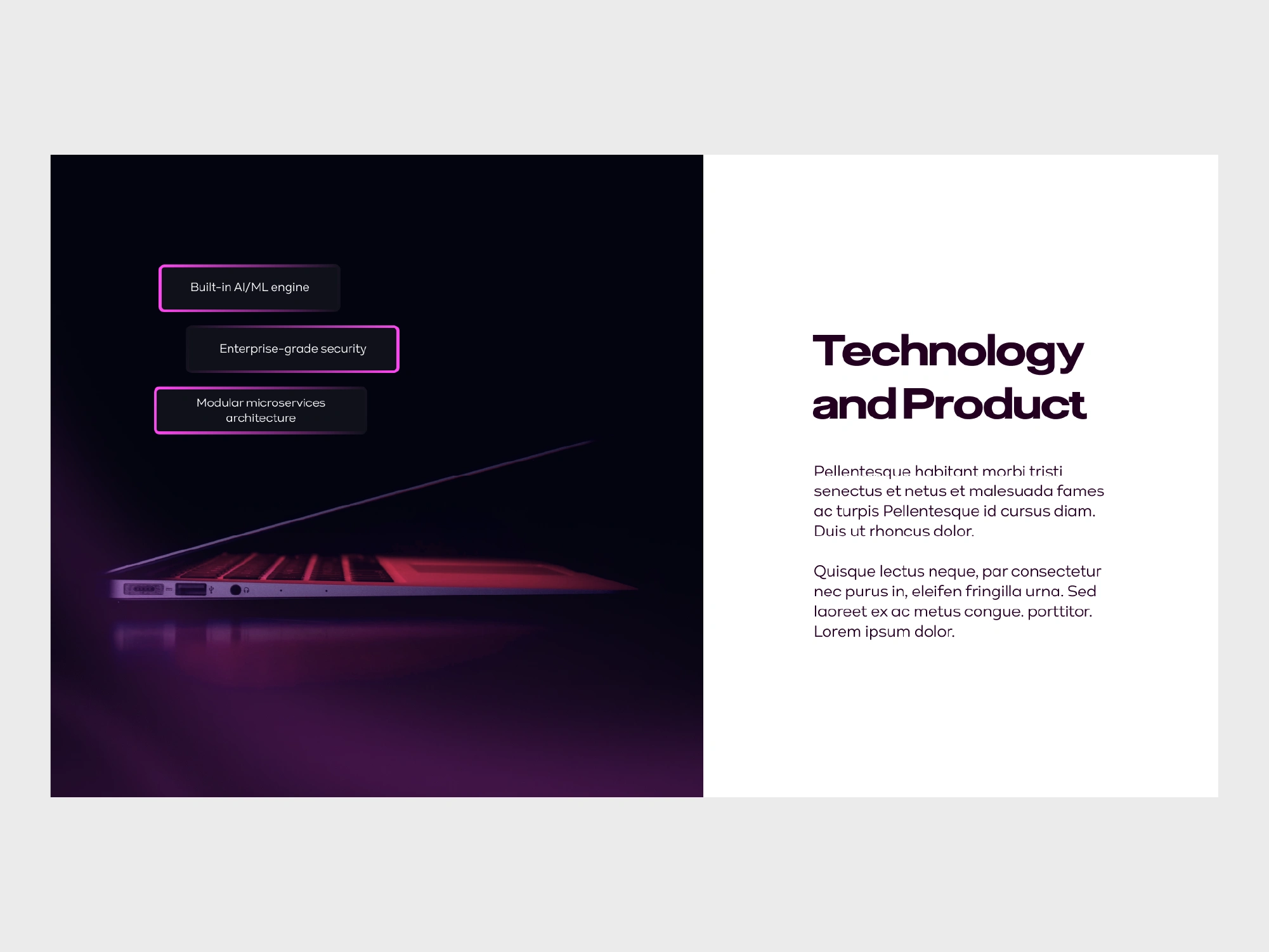 Built-in AI/ML engine

Enterprise-grade security

Modular microservices architecture

Technology and Product

Pellentesque habitant morbi tristi senectus et netus et malesuada fames ac turpis Pellentesque id cursus diam. Duis ut rhoncus dolor.

Quisque lectus neque, par consectetur nec purus in, eleifen fringilla urna. Sed laoreet ex ac metus congue. porttitor. Lorem ipsum dolor.